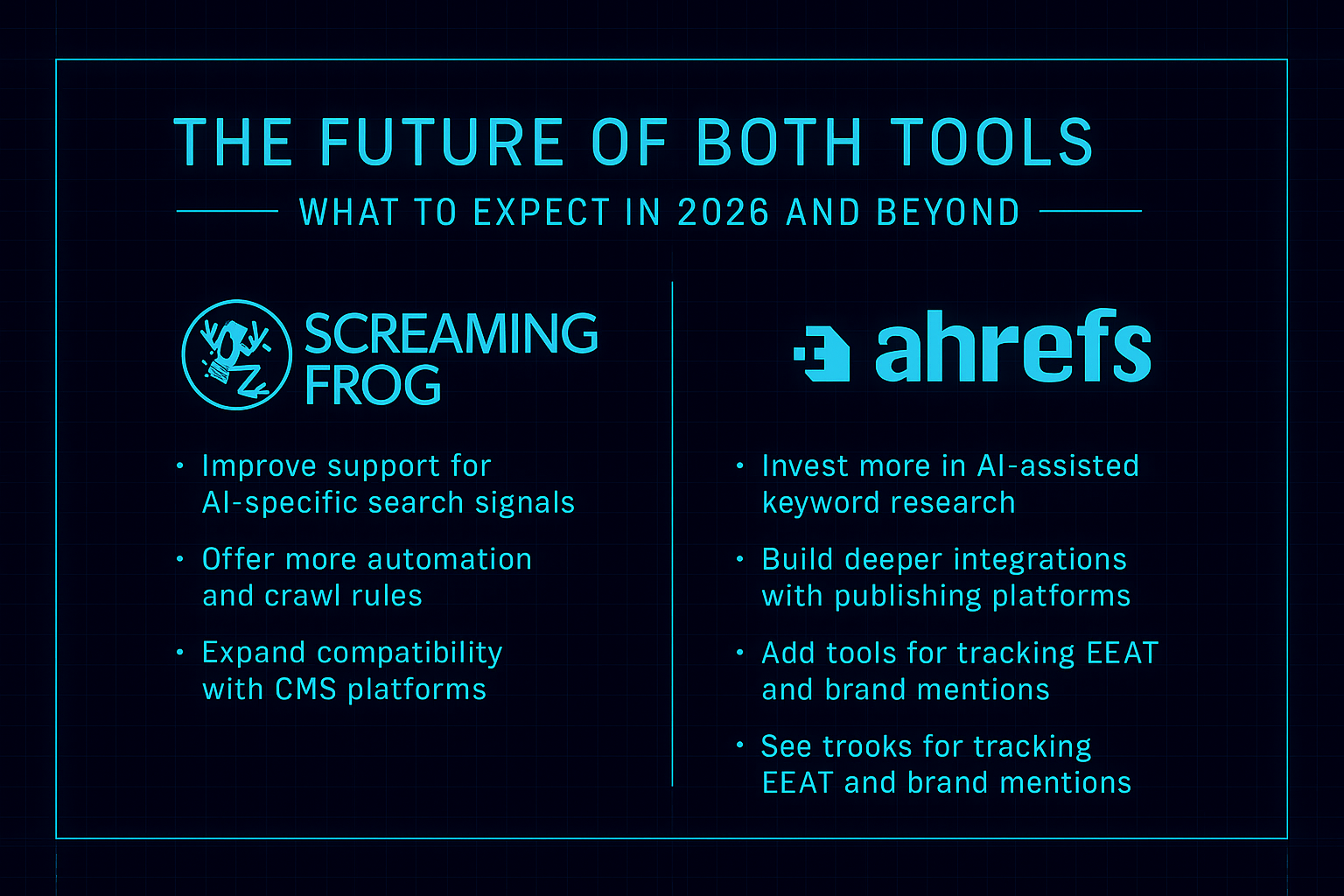 THE FUTURE OF BOTH TOOLS

WHAT TO EXPECT IN 2026 AND BEYOND

SCREAMING FROG

• Improve support for AI-specific search signals
• Offer more automation and crawl rules
• Expand compatibility with CMS platforms

ahrefs

• Invest more in AI-assisted keyword research
• Build deeper integrations with publishing platforms
• Add tools for tracking EEAT and brand mentions
• See trooks for tracking EEAT and brand mentions